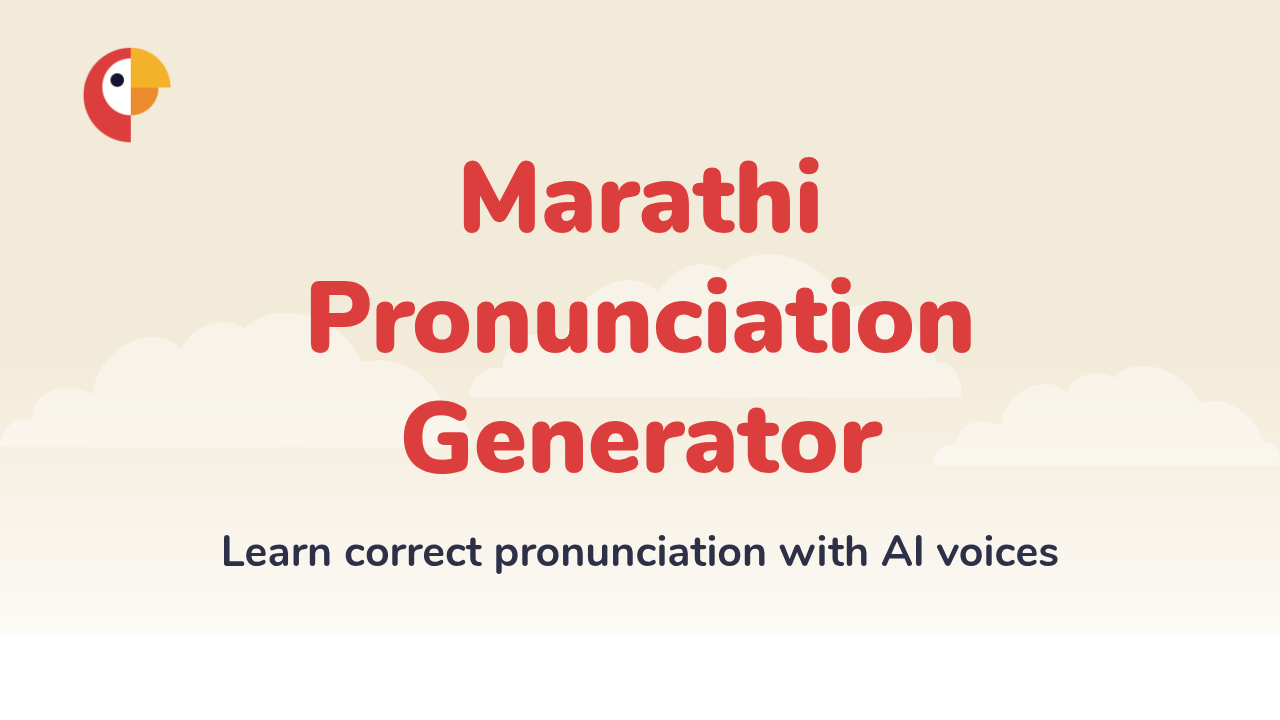 Marathi Pronunciation Generator

Learn correct pronunciation with AI voices